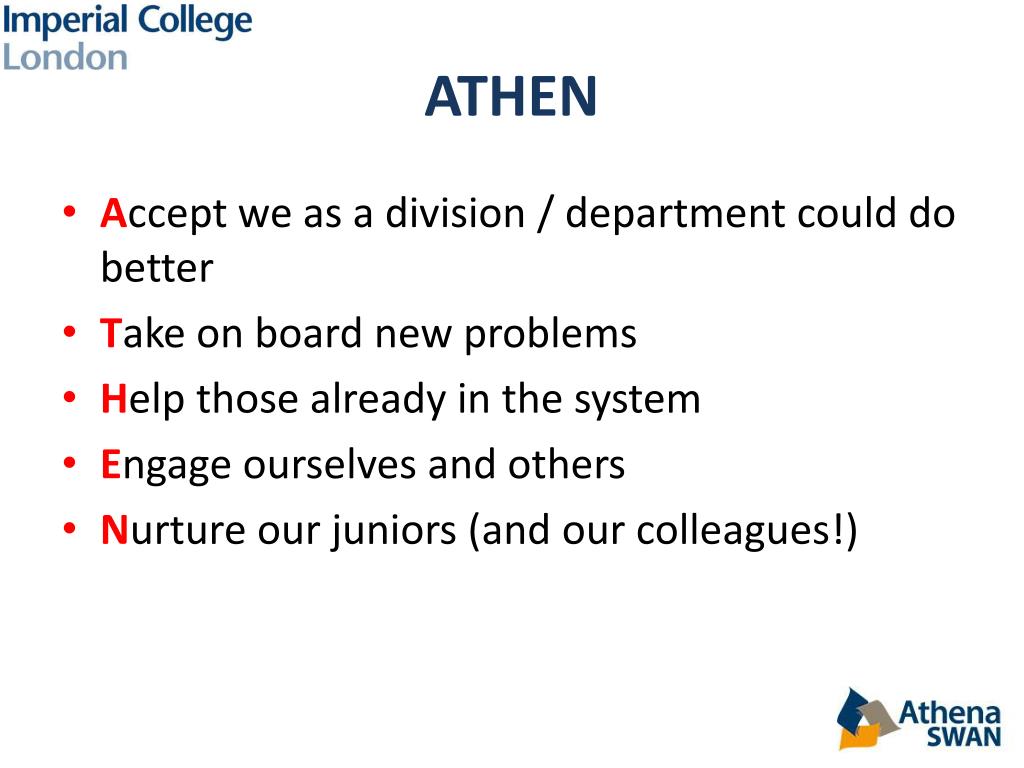 Imperial College
London

ATHEN

• Accept we as a division / department could do better
• Take on board new problems
• Help those already in the system
• Engage ourselves and others
• Nurture our juniors (and our colleagues!)

Athena
SWAN